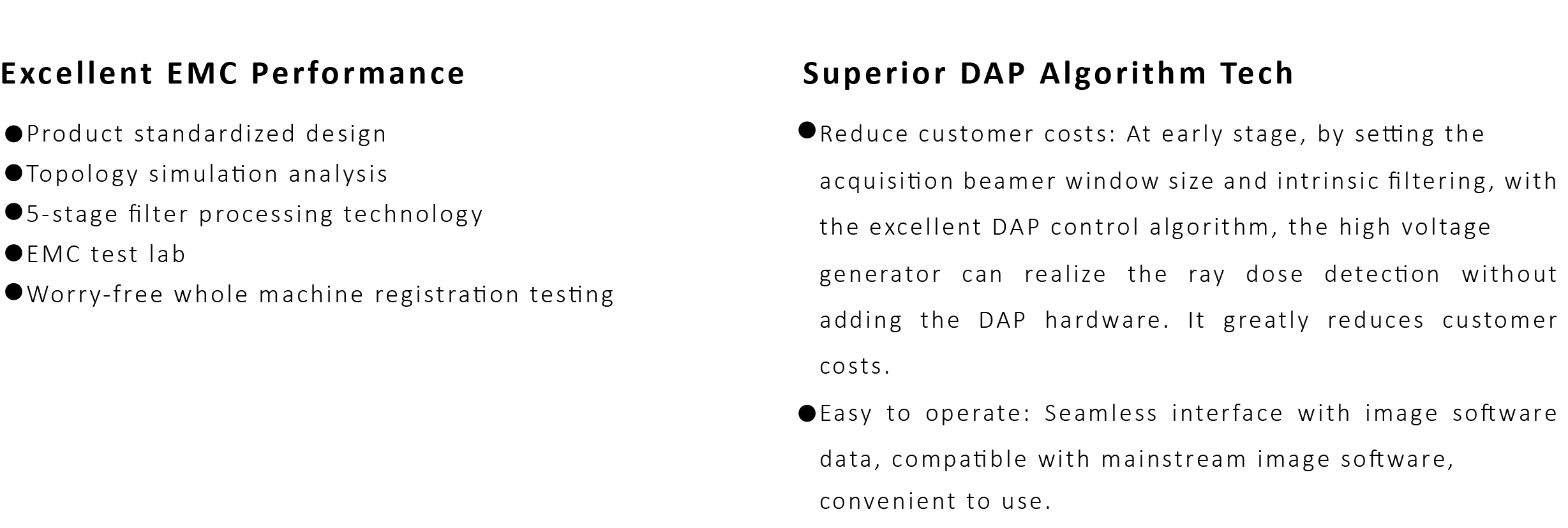 Excellent EMC Performance

●Product standardized design
●Topology simulation analysis
●5-stage filter processing technology
●EMC test lab
●Worry-free whole machine registration testing

Superior DAP Algorithm Tech

●Reduce customer costs: At early stage, by setting the acquisition beamer window size and intrinsic filtering, with the excellent DAP control algorithm, the high voltage generator can realize the ray dose detection without adding the DAP hardware. It greatly reduces customer costs.
●Easy to operate: Seamless interface with image software data, compatible with mainstream image software, convenient to use.